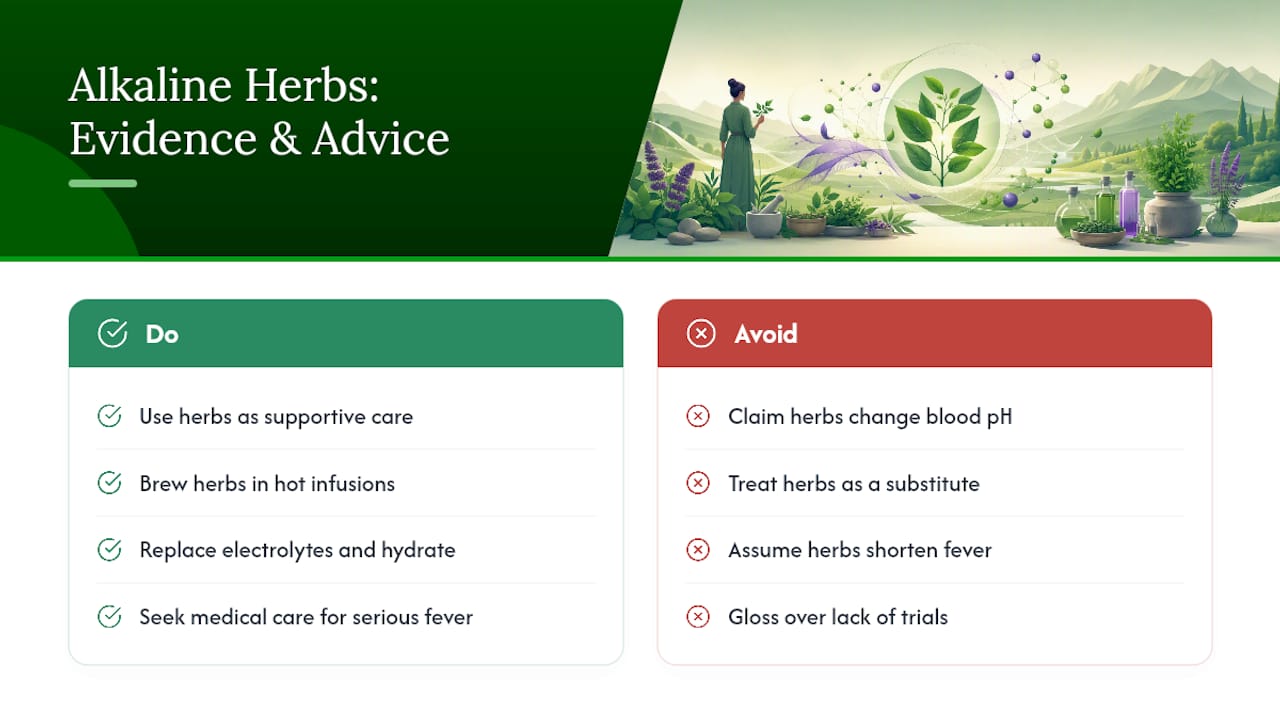 Alkaline Herbs: Evidence & Advice

Do

Use herbs as supportive care

Brew herbs in hot infusions

Replace electrolytes and hydrate

Seek medical care for serious fever

Avoid

Claim herbs change blood pH

Treat herbs as a substitute

Assume herbs shorten fever

Gloss over lack of trials